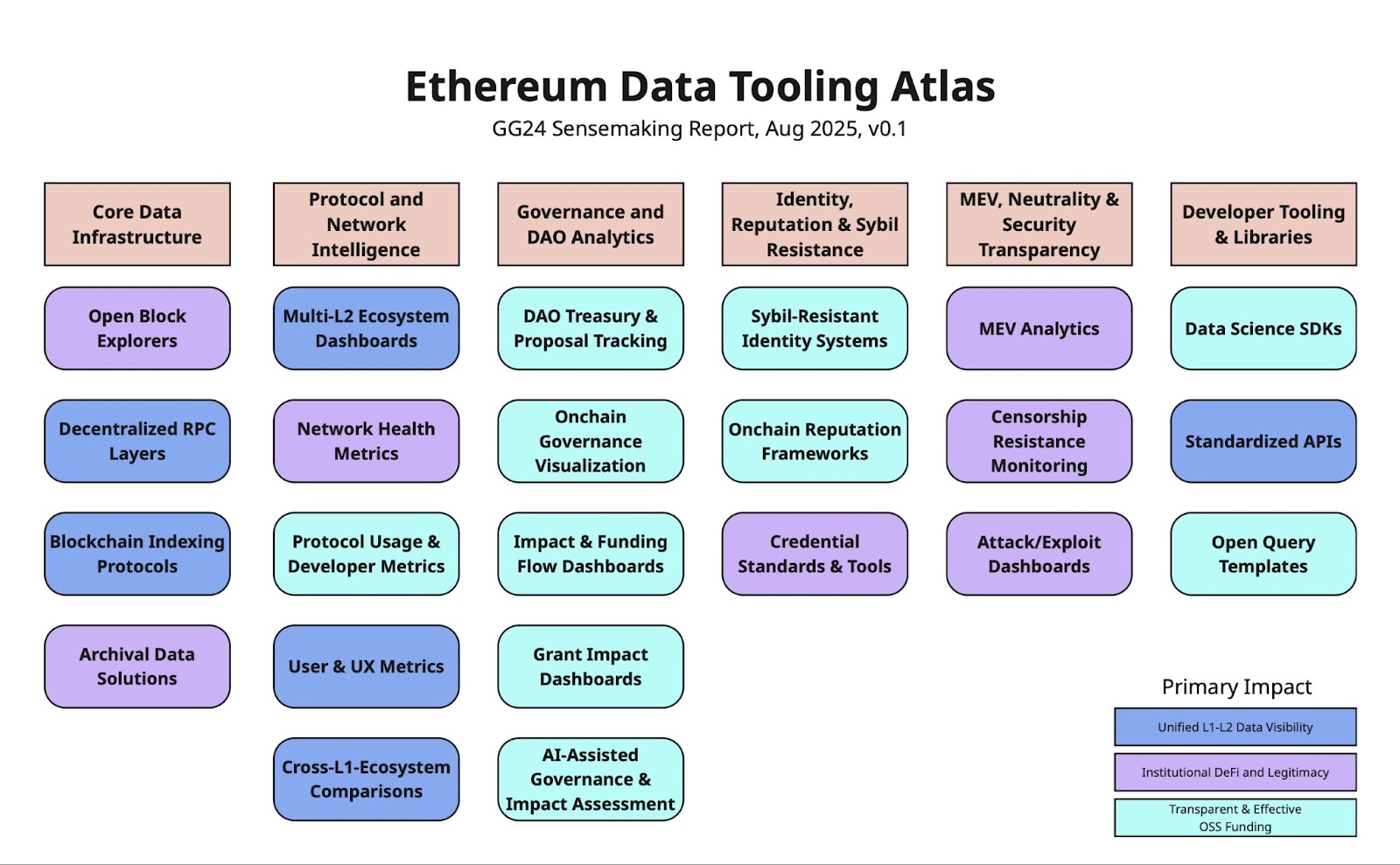 Ethereum Data Tooling Atlas

GG24 Sensemaking Report, Aug 2025, v0.1

Core Data Infrastructure

Open Block Explorers

Decentralized RPC Layers

Blockchain Indexing Protocols

Archival Data Solutions

Protocol and Network Intelligence

Multi-L2 Ecosystem Dashboards

Network Health Metrics

Protocol Usage & Developer Metrics

User & UX Metrics

Cross-L1-Ecosystem Comparisons

Governance and DAO Analytics

DAO Treasury & Proposal Tracking

Onchain Governance Visualization

Impact & Funding Flow Dashboards

Grant Impact Dashboards

AI-Assisted Governance & Impact Assessment

Identity, Reputation & Sybil Resistance

Sybil-Resistant Identity Systems

Onchain Reputation Frameworks

Credential Standards & Tools

MEV, Neutrality & Security Transparency

MEV Analytics

Censorship Resistance Monitoring

Attack/Exploit Dashboards

Developer Tooling & Libraries

Data Science SDKs

Standardized APIs

Open Query Templates

Primary Impact

Unified L1-L2 Data Visibility

Institutional DeFi and Legitimacy

Transparent & Effective OSS Funding